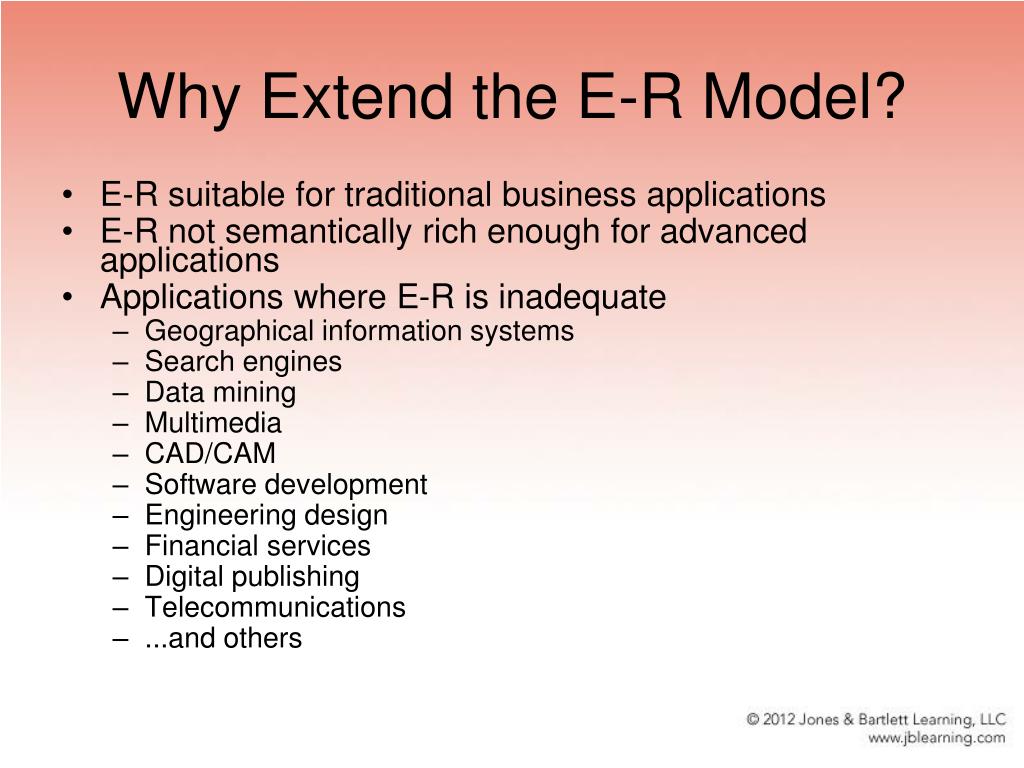 Why Extend the E-R Model?

• E-R suitable for traditional business applications
• E-R not semantically rich enough for advanced applications
• Applications where E-R is inadequate
– Geographical information systems
– Search engines
– Data mining
– Multimedia
– CAD/CAM
– Software development
– Engineering design
– Financial services
– Digital publishing
– Telecommunications
– ...and others

© 2012 Jones & Bartlett Learning, LLC
www.jblearning.com